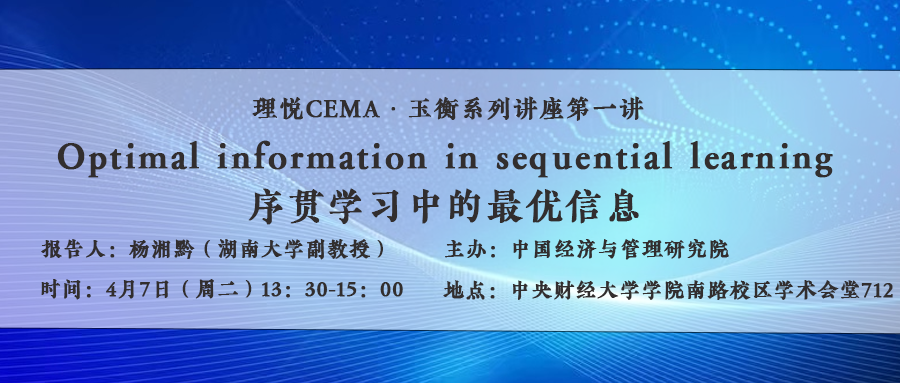 理悦CEMA · 玉衡系列讲座第一讲

Optimal information in sequential learning

序贯学习中的最优信息

报告人：杨湘黔（湖南大学副教授）

主办：中国经济与管理研究院

时间：4月7日（周二）13：30-15：00

地点：中央财经大学学院南路校区学术会堂712